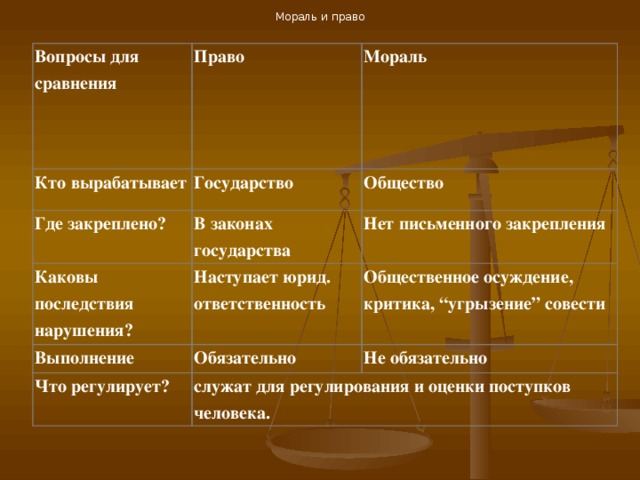 Мораль и право

| Вопросы для сравнения | Право | Мораль |
|---|---|---|
| Кто вырабатывает | Государство | Общество |
| Где закреплено? | В законах государства | Нет письменного закрепления |
| Каковы последствия нарушения? | Наступает юрид. ответственность | Общественное осуждение, критика, “угрызение” совести |
| Выполнение | Обязательно | Не обязательно |
| Что регулирует? | служат для регулирования и оценки поступков человека. | |